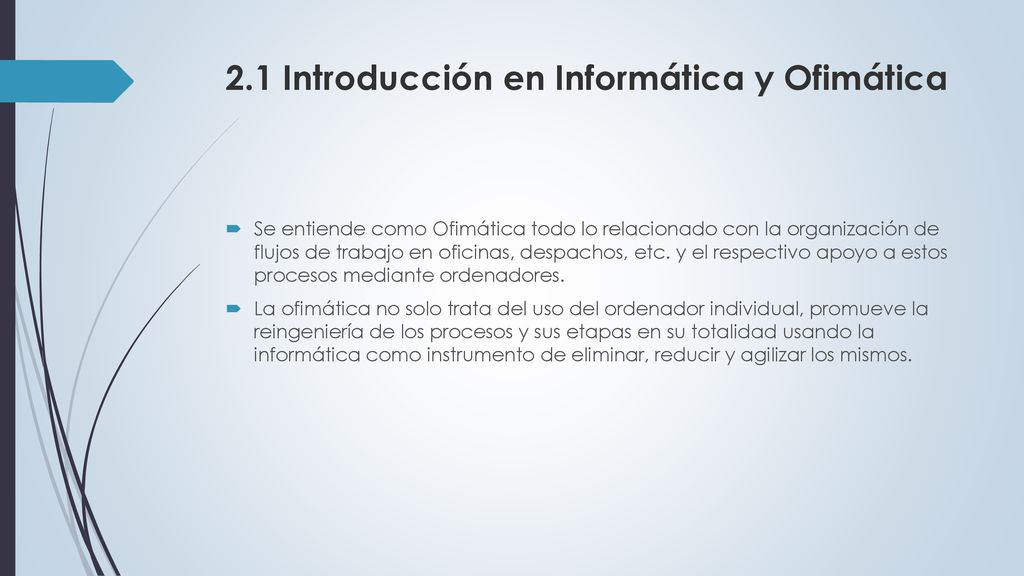 2.1 Introducción en Informática y Ofimática

Se entiende como Ofimática todo lo relacionado con la organización de flujos de trabajo en oficinas, despachos, etc. y el respectivo apoyo a estos procesos mediante ordenadores.

La ofimática no solo trata del uso del ordenador individual, promueve la reingeniería de los procesos y sus etapas en su totalidad usando la informática como instrumento de eliminar, reducir y agilizar los mismos.